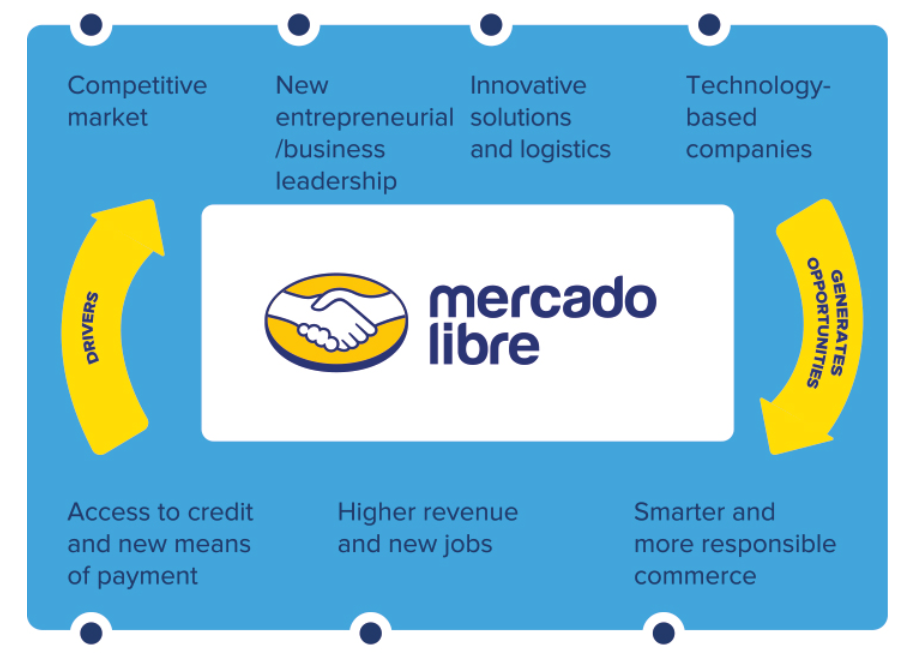 Competitive market

New entrepreneurial /business leadership

Innovative solutions and logistics

Technology-based companies

DRIVERS

mercado libre

GENERATES OPPORTUNITIES

Access to credit and new means of payment

Higher revenue and new jobs

Smarter and more responsible commerce